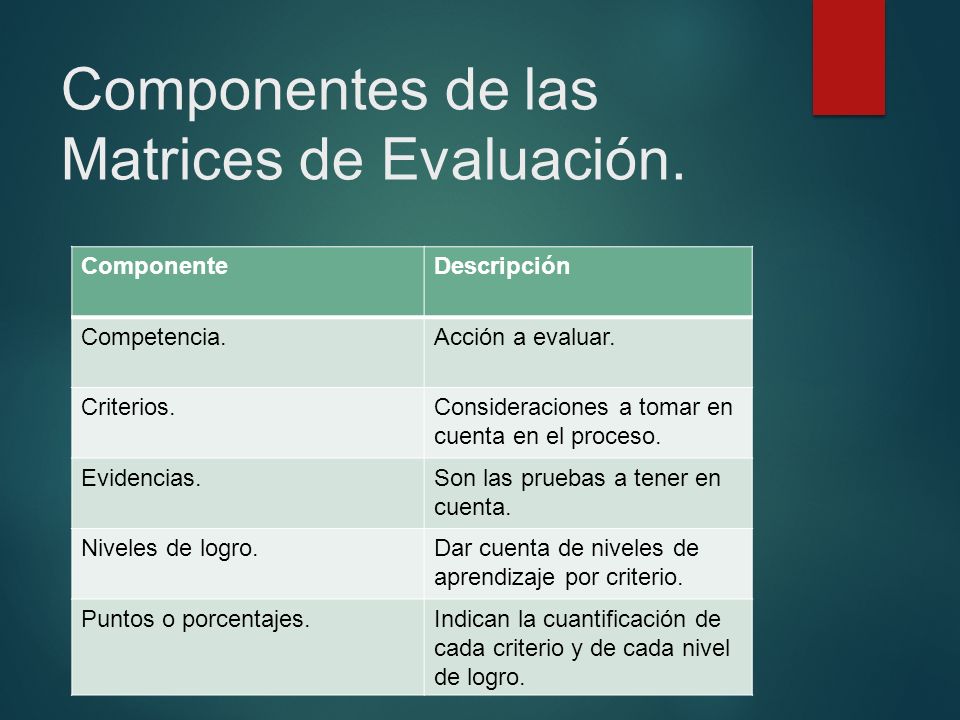 Componentes de las Matrices de Evaluación.

| Componente | Descripción |
|---|---|
| Competencia. | Acción a evaluar. |
| Criterios. | Consideraciones a tomar en cuenta en el proceso. |
| Evidencias. | Son las pruebas a tener en cuenta. |
| Niveles de logro. | Dar cuenta de niveles de aprendizaje por criterio. |
| Puntos o porcentajes. | Indican la cuantificación de cada criterio y de cada nivel de logro. |